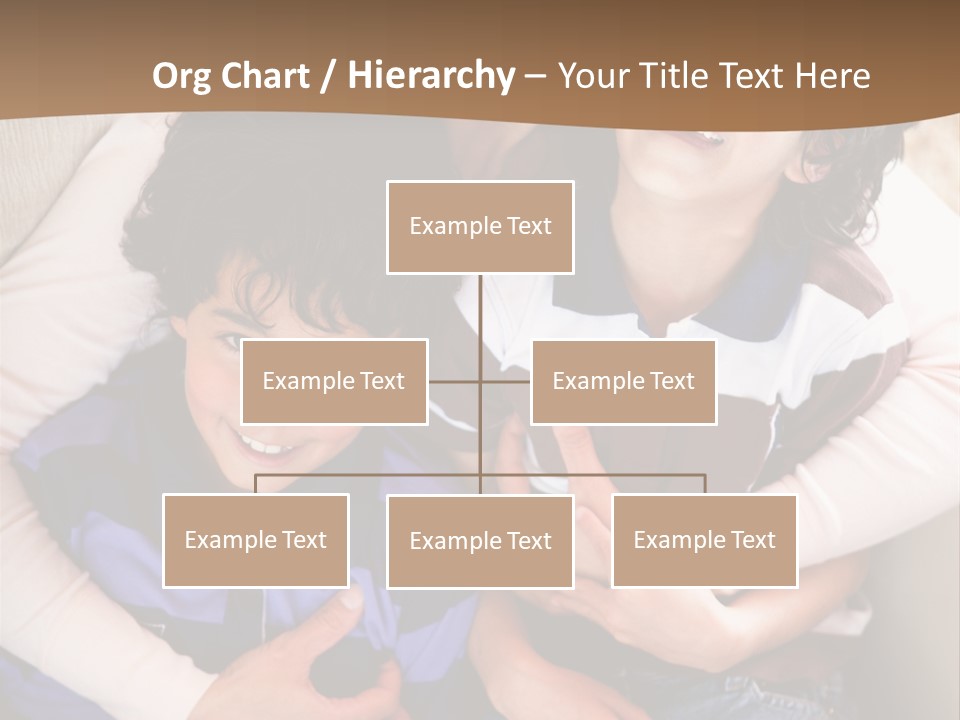 Org Chart / Hierarchy – Your Title Text Here

Example Text

Example Text

Example Text

Example Text

Example Text

Example Text